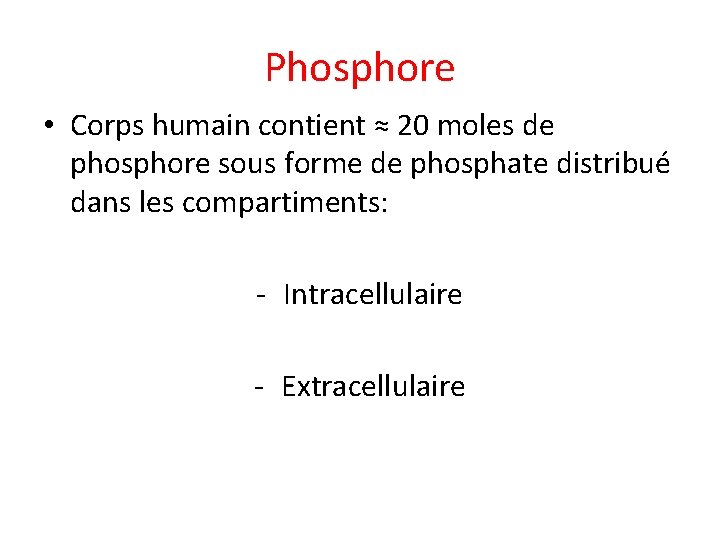 Phosphore

• Corps humain contient ≈ 20 moles de phosphore sous forme de phosphate distribué dans les compartiments:

- Intracellulaire

- Extracellulaire